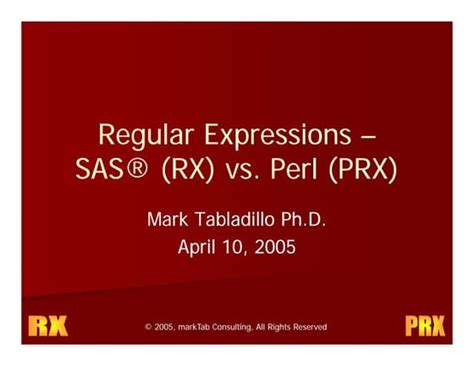 Regular Expressions – SAS® (RX) vs. Perl (PRX)

Mark Tabladillo Ph.D.
April 10, 2005

RX

© 2005, markTab Consulting, All Rights Reserved

PRX